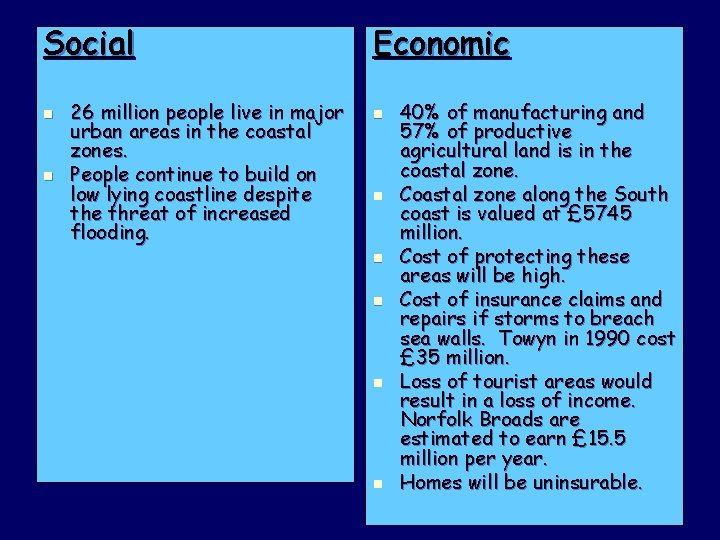 Social

- 26 million people live in major urban areas in the coastal zones.
- People continue to build on low lying coastline despite the threat of increased flooding.

Economic

- 40% of manufacturing and 57% of productive agricultural land is in the coastal zone.
- Coastal zone along the South coast is valued at £5745 million.
- Cost of protecting these areas will be high.
- Cost of insurance claims and repairs if storms to breach sea walls. Towyn in 1990 cost £35 million.
- Loss of tourist areas would result in a loss of income. Norfolk Broads are estimated to earn £15.5 million per year.
- Homes will be uninsurable.